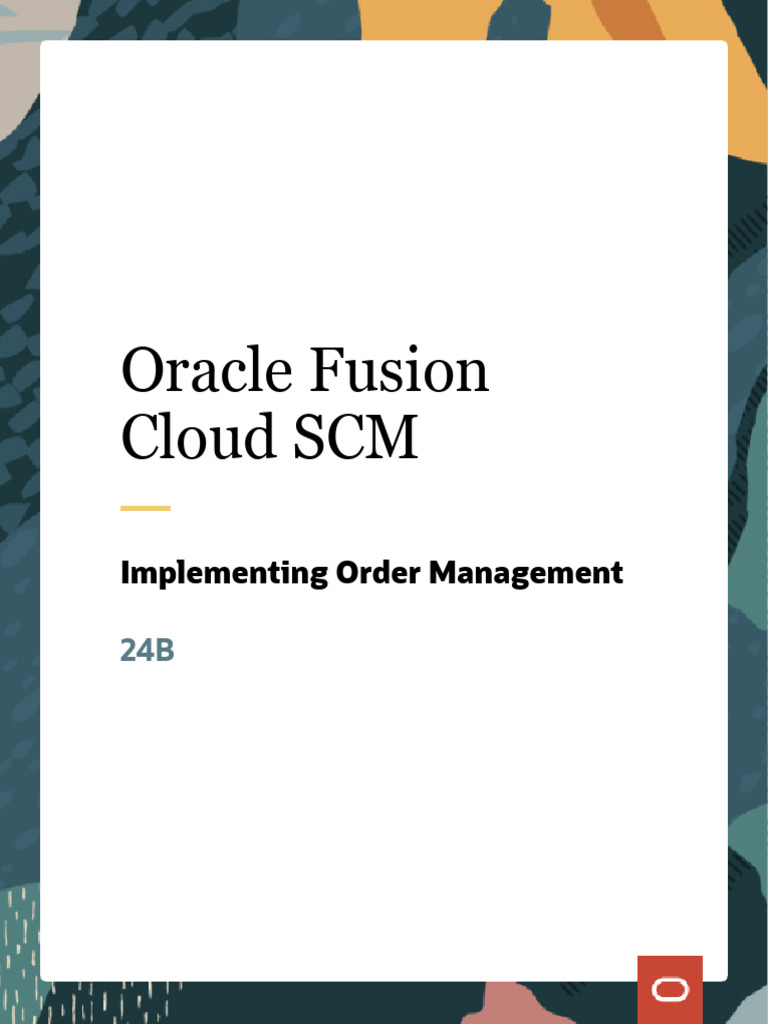 Oracle Fusion
Cloud SCM

Implementing Order Management

24B